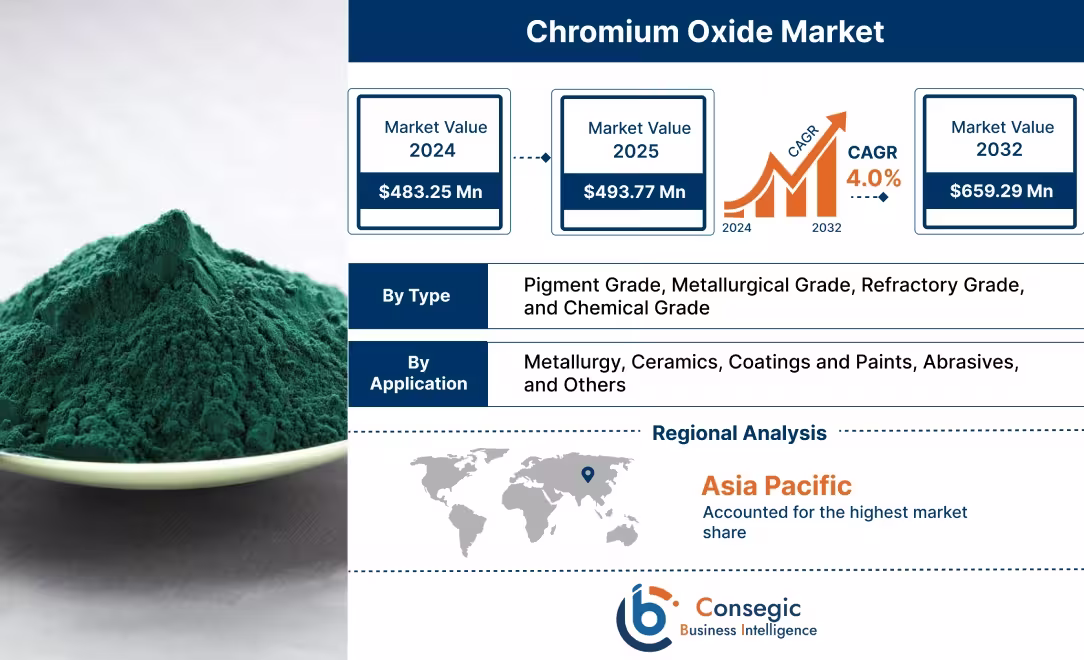 Chromium Oxide Market

Market Value 2024
$483.25 Mn

Market Value 2025
$493.77 Mn

CAGR
2024 2032

CAGR 4.0%

Market Value 2032
$659.29 Mn

By Type
Pigment Grade, Metallurgical Grade, Refractory Grade, and Chemical Grade

By Application
Metallurgy, Ceramics, Coatings and Paints, Abrasives, and Others

Regional Analysis

Asia Pacific
Accounted for the highest market share

Consegic
Business Intelligence